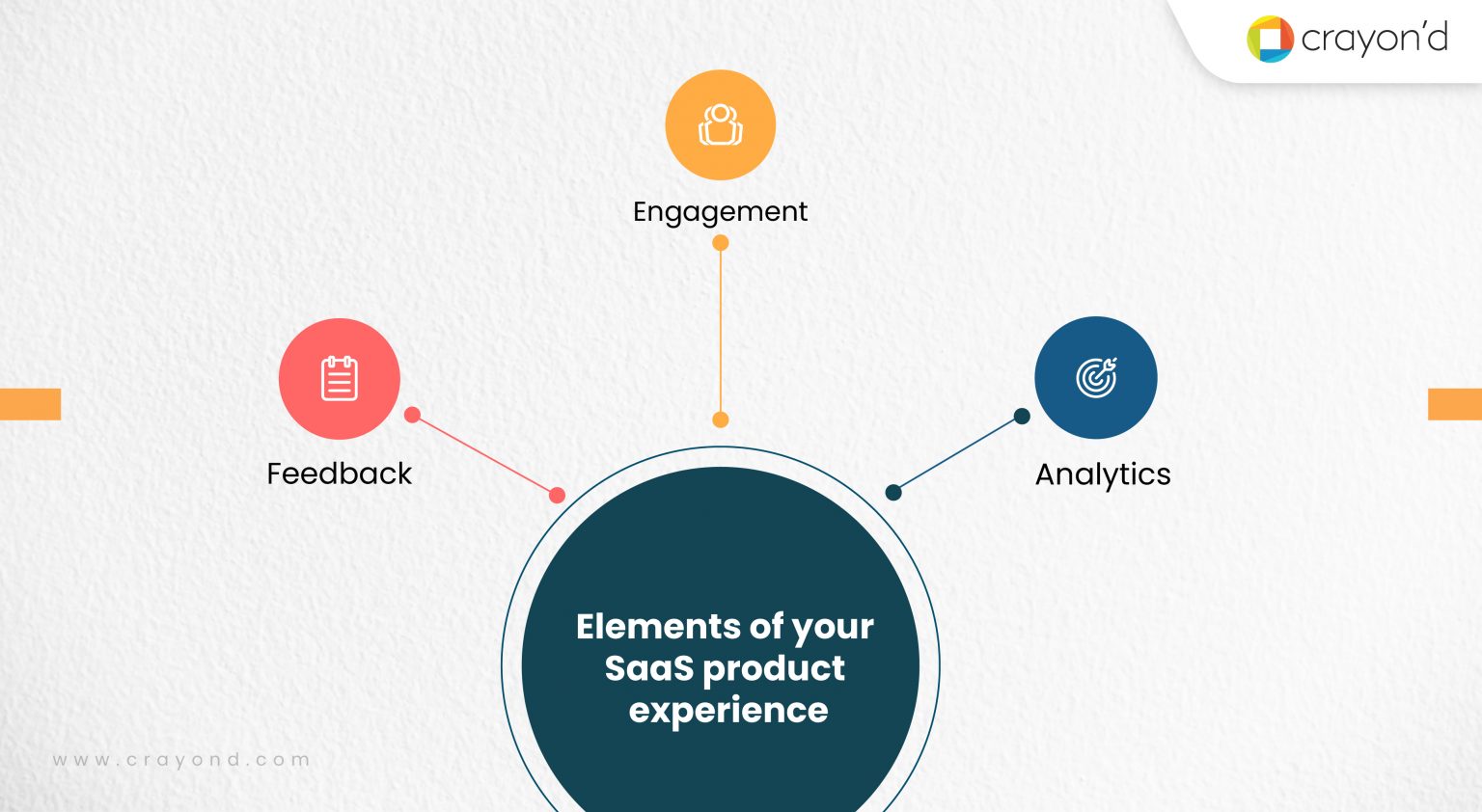 crayon'd

Engagement

Feedback

Analytics

Elements of your SaaS product experience

www.crayond.com